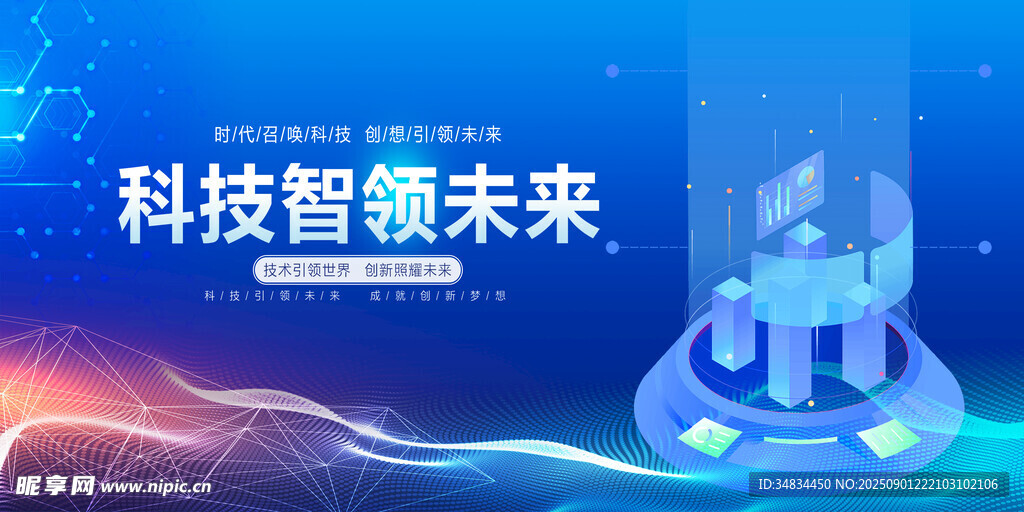 时代召唤科技 创想引领未来

科技智领未来

技术引领世界 创新照耀未来

科技引领未来 成就创新梦想

昵享网 www.nipic.cn

ID:34834450 NO:20250901222103102106